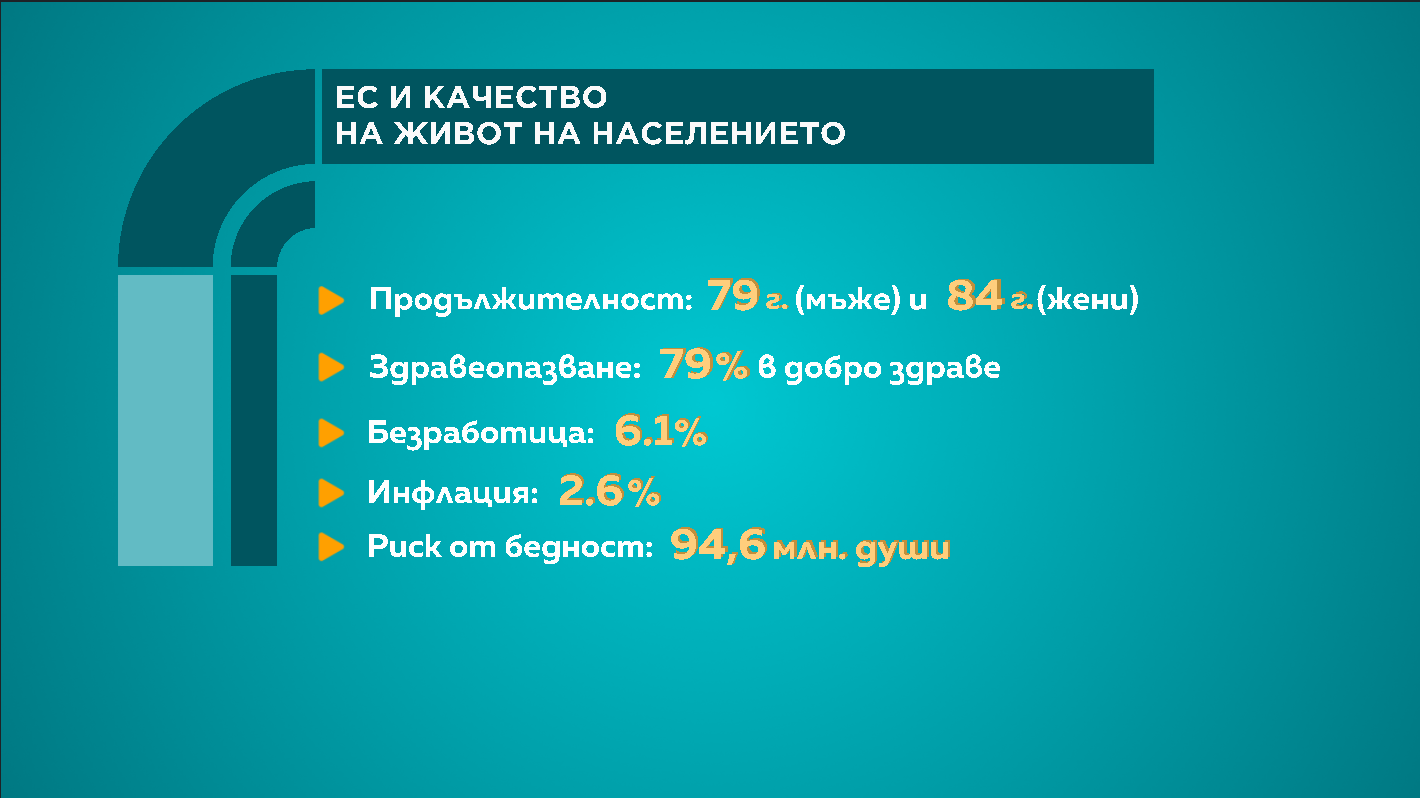 ЕС И КАЧЕСТВО
НА ЖИВОТ НА НАСЕЛЕНИЕТО

Продължителност: 79 г. (мъже) и 84 г. (жени)

Здравеопазване: 79% в добро здраве

Безработица: 6.1%

Инфлация: 2.6%

Риск от бедност: 94,6 млн. души